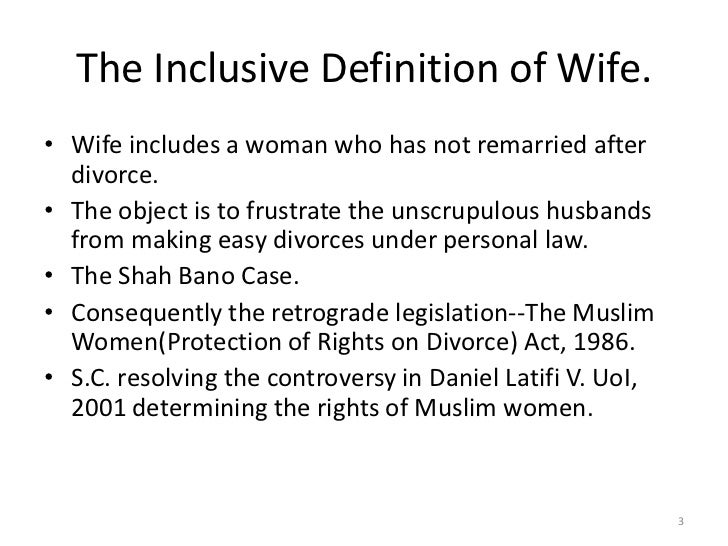 The Inclusive Definition of Wife.

• Wife includes a woman who has not remarried after divorce.
• The object is to frustrate the unscrupulous husbands from making easy divorces under personal law.
• The Shah Bano Case.
• Consequently the retrograde legislation--The Muslim Women(Protection of Rights on Divorce) Act, 1986.
• S.C. resolving the controversy in Daniel Latifi V. UoI, 2001 determining the rights of Muslim women.

3